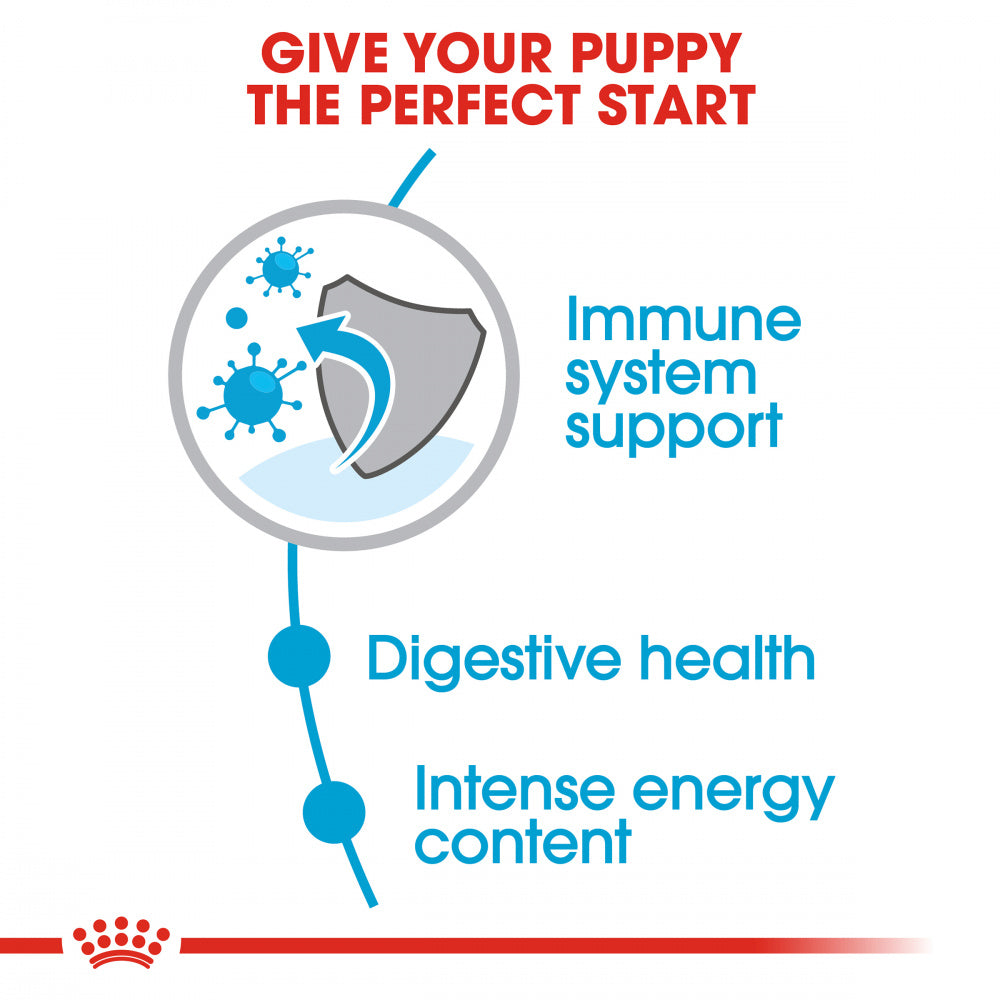 GIVE YOUR PUPPY THE PERFECT START

Immune system support

Digestive health

Intense energy content